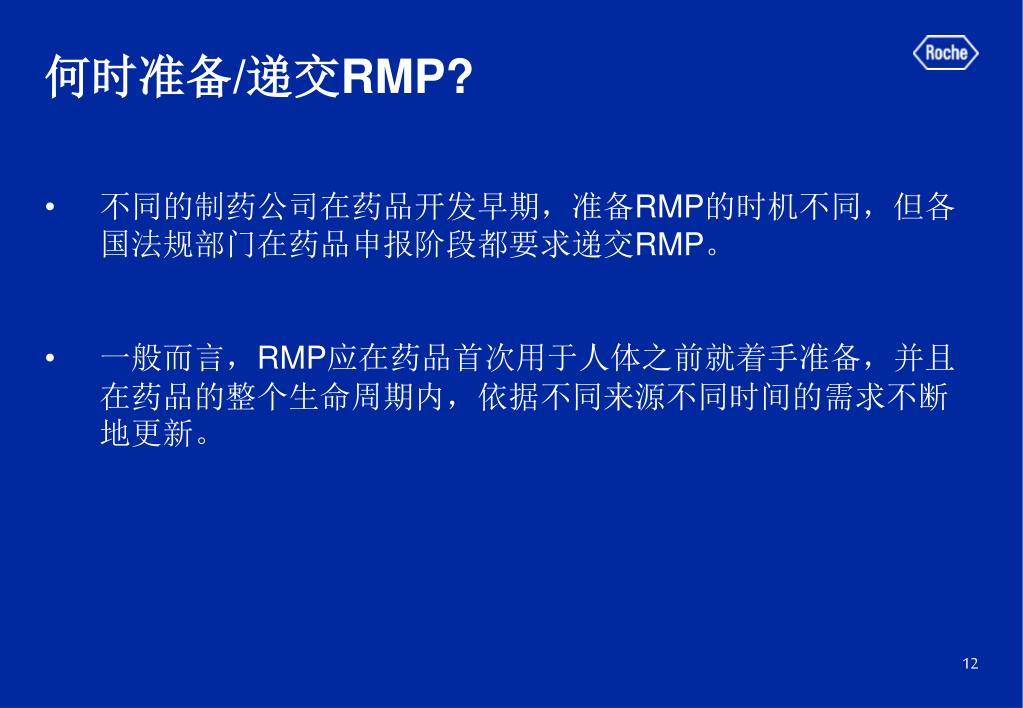 何时准备/递交RMP?

Roche

• 不同的制药公司在药品开发早期，准备RMP的时机不同，但各国法规部门在药品申报阶段都要求递交RMP。

• 一般而言，RMP应在药品首次用于人体之前就着手准备，并且在药品的整个生命周期内，依据不同来源不同时间的需求不断地更新。

12